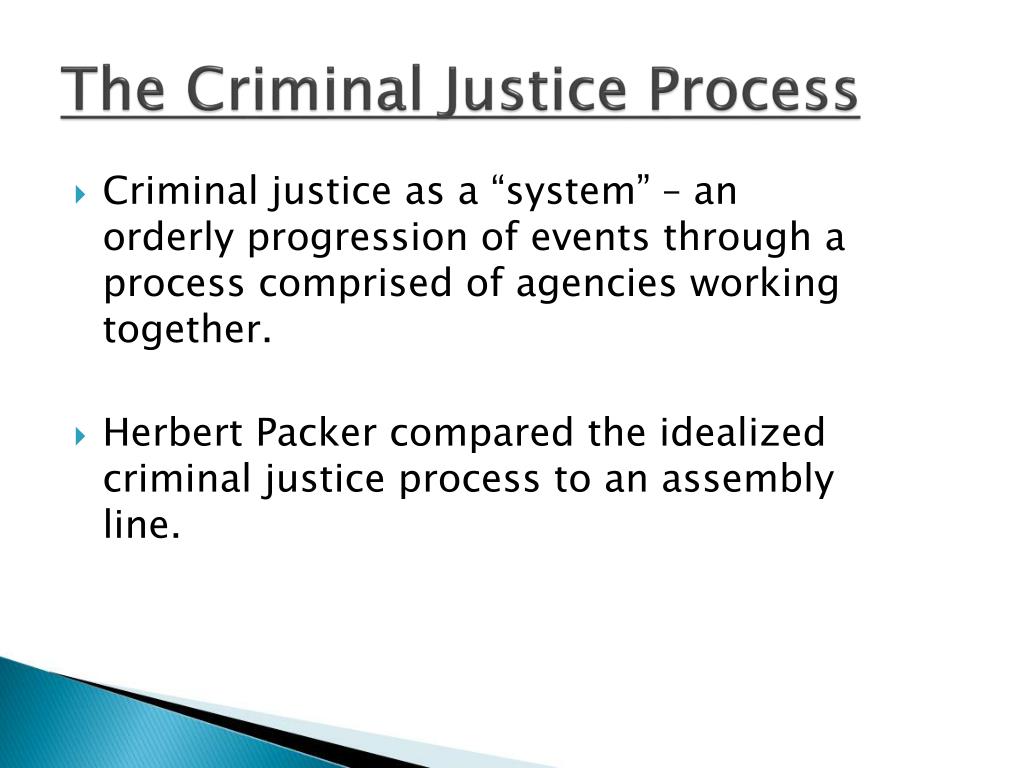 The Criminal Justice Process

Criminal justice as a “system” – an orderly progression of events through a process comprised of agencies working together.

Herbert Packer compared the idealized criminal justice process to an assembly line.